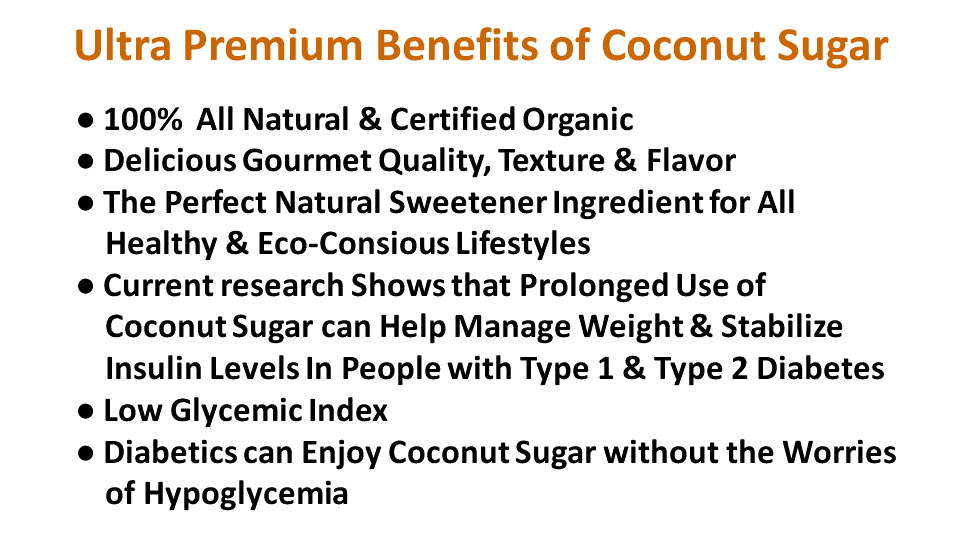 Ultra Premium Benefits of Coconut Sugar

● 100% All Natural & Certified Organic
● Delicious Gourmet Quality, Texture & Flavor
● The Perfect Natural Sweetener Ingredient for All Healthy & Eco-Consious Lifestyles
● Current research Shows that Prolonged Use of Coconut Sugar can Help Manage Weight & Stabilize Insulin Levels In People with Type 1 & Type 2 Diabetes
● Low Glycemic Index
● Diabetics can Enjoy Coconut Sugar without the Worries of Hypoglycemia